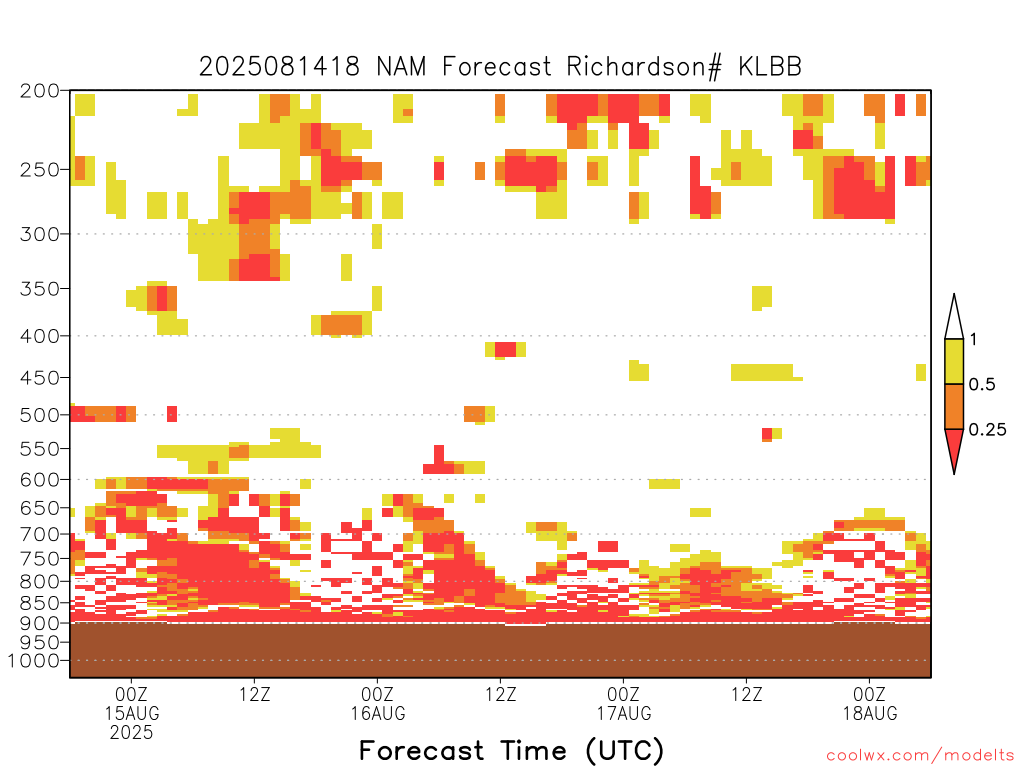 2025081418 NAM Forecast Richardson# KLBB

200
250
300
350
400
450
500
550
600
650
700
750
800
850
900
950
1000

1
0.5
0.25

00Z
15AUG
2025
12Z
00Z
16AUG
12Z
00Z
17AUG
12Z
00Z
18AUG

Forecast Time (UTC)

coolwx.com/modelts